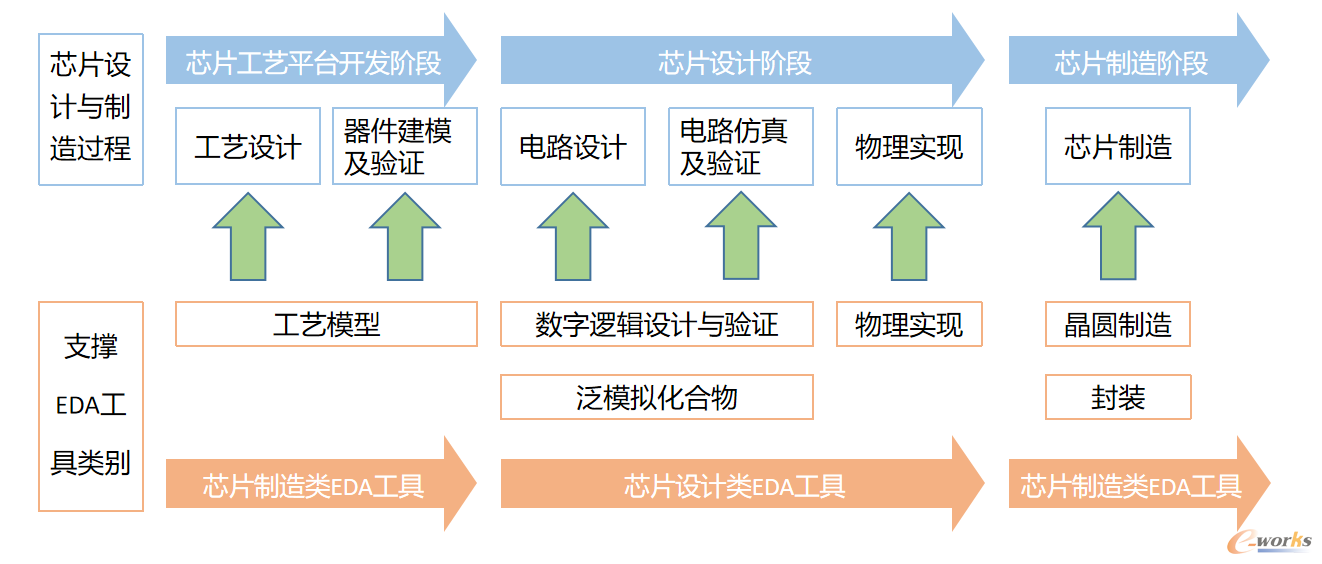 芯片设计与制造过程

芯片工艺平台开发阶段

芯片设计阶段

芯片制造阶段

工艺设计

器件建模及验证

电路设计

电路仿真及验证

物理实现

芯片制造

支撑EDA工具类别

工艺模型

数字逻辑设计与验证

物理实现

晶圆制造

泛模拟化合物

封装

芯片制造类EDA工具

芯片设计类EDA工具

芯片制造类EDA工具

e-works